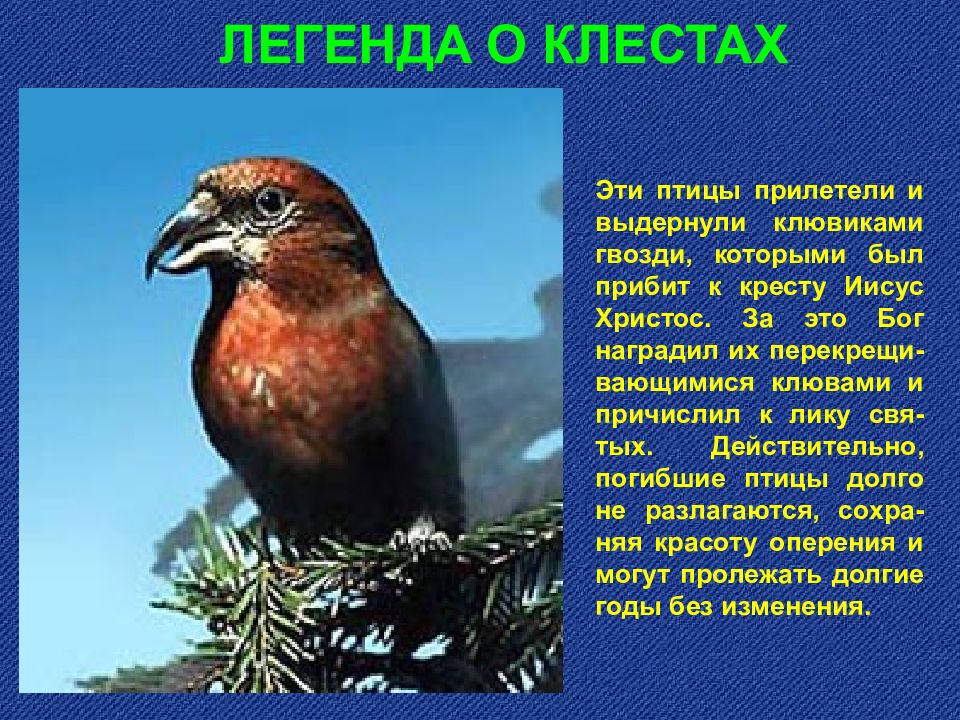 ЛЕГЕНДА О КЛЕСТАХ

Эти птицы прилетели и выдернули клювиками гвозди, которыми был прибит к кресту Иисус Христос. За это Бог наградил их перекрещивающимися клювами и причислил к лику святых. Действительно, погибшие птицы долго не разлагаются, сохраняя красоту оперения и могут пролежать долгие годы без изменения.